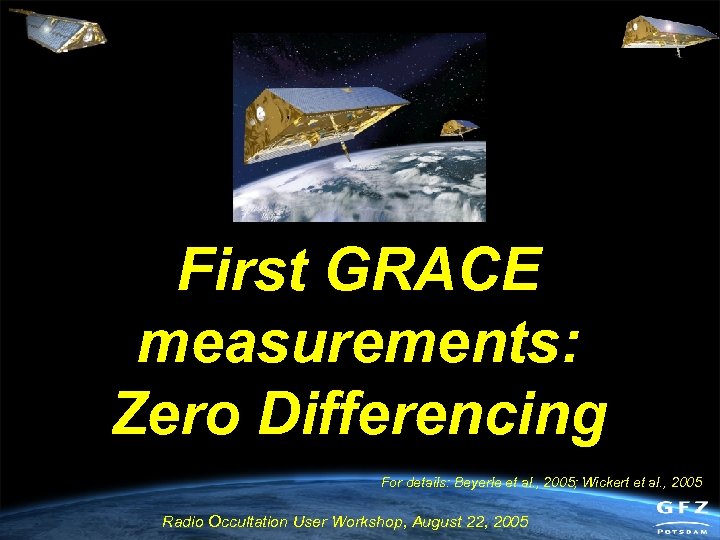 First GRACE measurements: Zero Differencing

For details: Beyerle et al., 2005; Wickert et al., 2005

Radio Occultation User Workshop, August 22, 2005

GFZ
POTSDAM